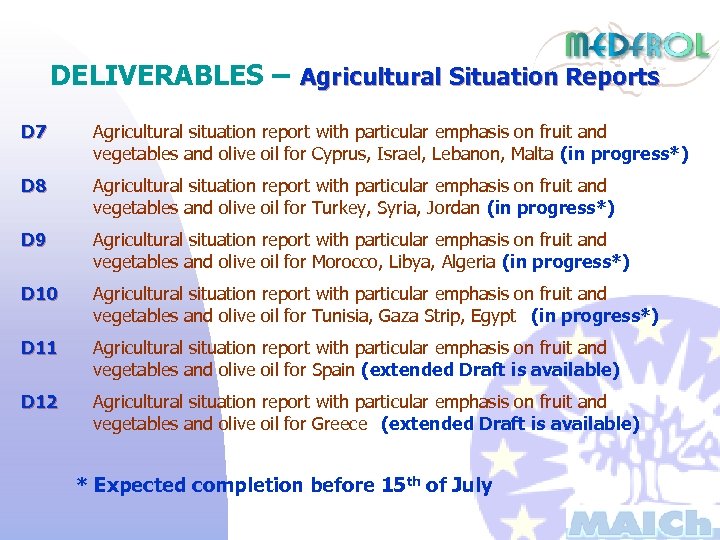 MEDFROL

DELIVERABLES – Agricultural Situation Reports

D7 Agricultural situation report with particular emphasis on fruit and vegetables and olive oil for Cyprus, Israel, Lebanon, Malta (in progress*)

D8 Agricultural situation report with particular emphasis on fruit and vegetables and olive oil for Turkey, Syria, Jordan (in progress*)

D9 Agricultural situation report with particular emphasis on fruit and vegetables and olive oil for Morocco, Libya, Algeria (in progress*)

D10 Agricultural situation report with particular emphasis on fruit and vegetables and olive oil for Tunisia, Gaza Strip, Egypt (in progress*)

D11 Agricultural situation report with particular emphasis on fruit and vegetables and olive oil for Spain (extended Draft is available)

D12 Agricultural situation report with particular emphasis on fruit and vegetables and olive oil for Greece (extended Draft is available)

* Expected completion before 15$^{th}$ of July

MAICh